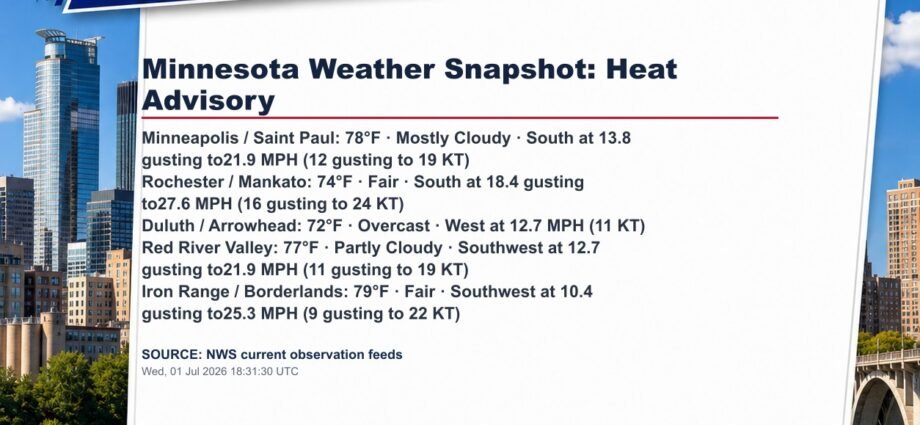 Minnesota Weather Snapshot: Heat Advisory

Minneapolis / Saint Paul: 78°F · Mostly Cloudy · South at 13.8 gusting to21.9 MPH (12 gusting to 19 KT)
Rochester / Mankato: 74°F · Fair · South at 18.4 gusting to27.6 MPH (16 gusting to 24 KT)
Duluth / Arrowhead: 72°F · Overcast · West at 12.7 MPH (11 KT)
Red River Valley: 77°F · Partly Cloudy · Southwest at 12.7 gusting to21.9 MPH (11 gusting to 19 KT)
Iron Range / Borderlands: 79°F · Fair · Southwest at 10.4 gusting to25.3 MPH (9 gusting to 22 KT)

SOURCE: NWS current observation feeds
Wed, 01 Jul 2026 18:31:30 UTC